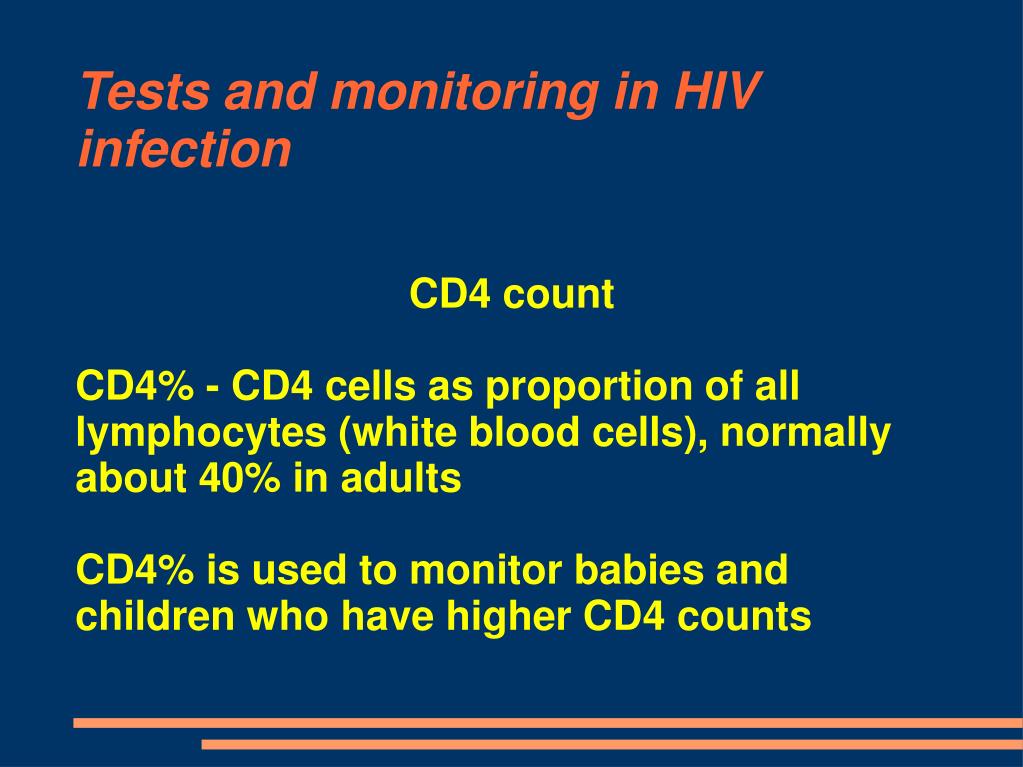 Tests and monitoring in HIV infection

CD4 count

CD4% - CD4 cells as proportion of all lymphocytes (white blood cells), normally about 40% in adults

CD4% is used to monitor babies and children who have higher CD4 counts